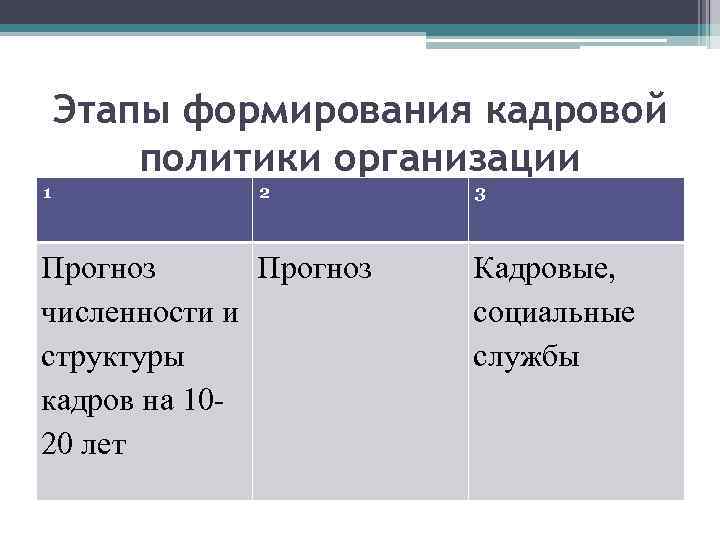 Этапы формирования кадровой политики организации

| 1 | 2 | 3 |
|---|---|---|
| Прогноз численности и структуры кадров на 10-20 лет | Прогноз | Кадровые, социальные службы |